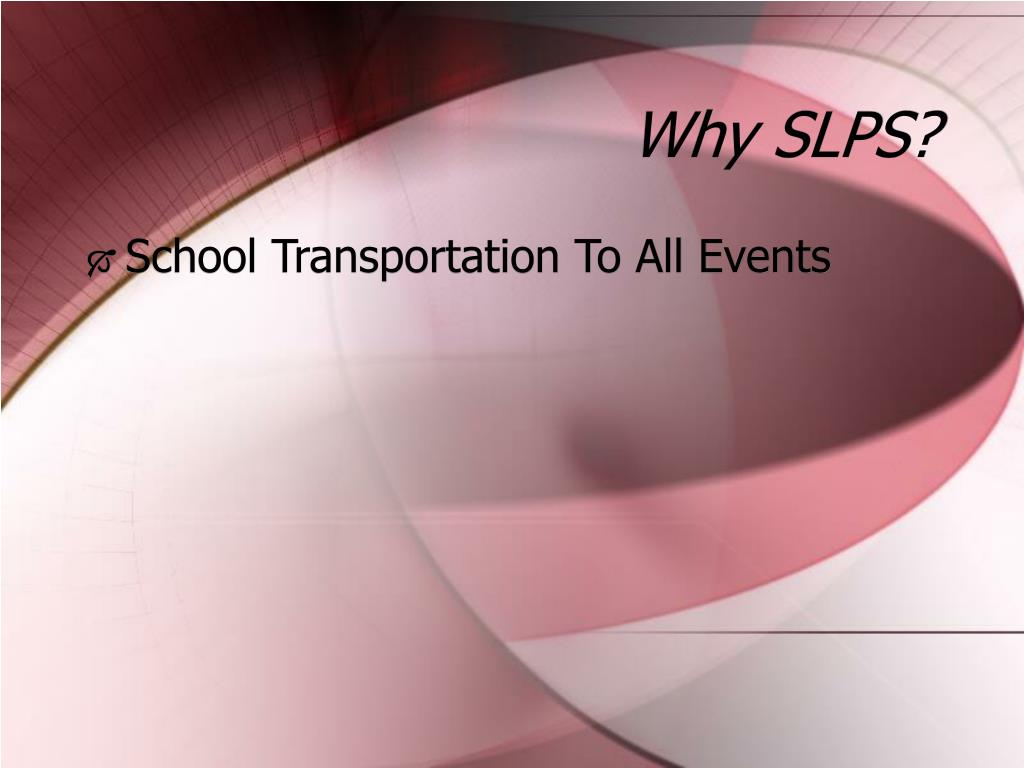 Why SLPS?

School Transportation To All Events